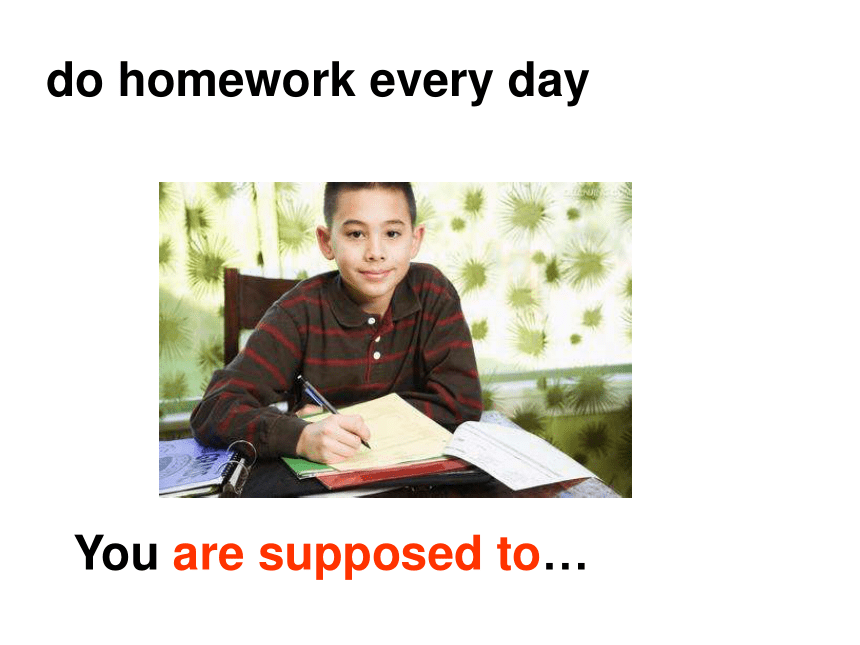 do homework every day

You are supposed to…